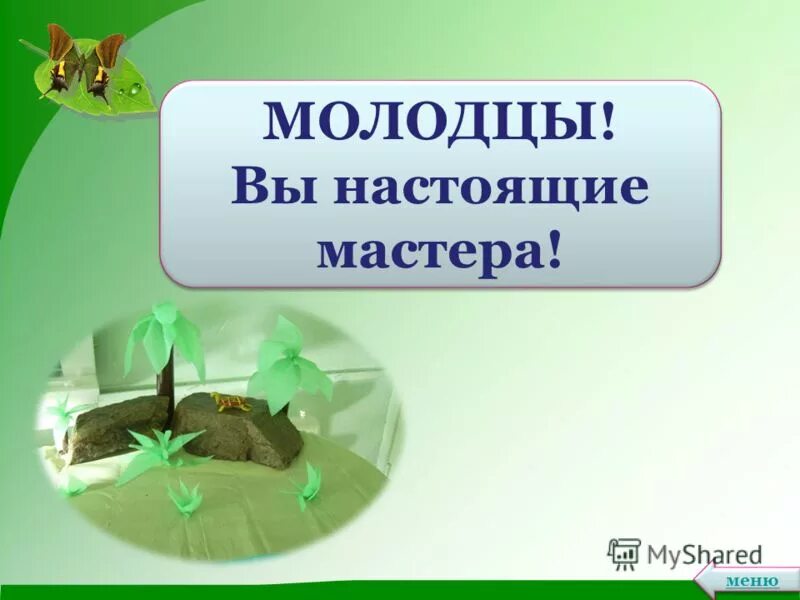 МОЛОДЦЫ!
Вы настоящие мастера!

MyShared

меню